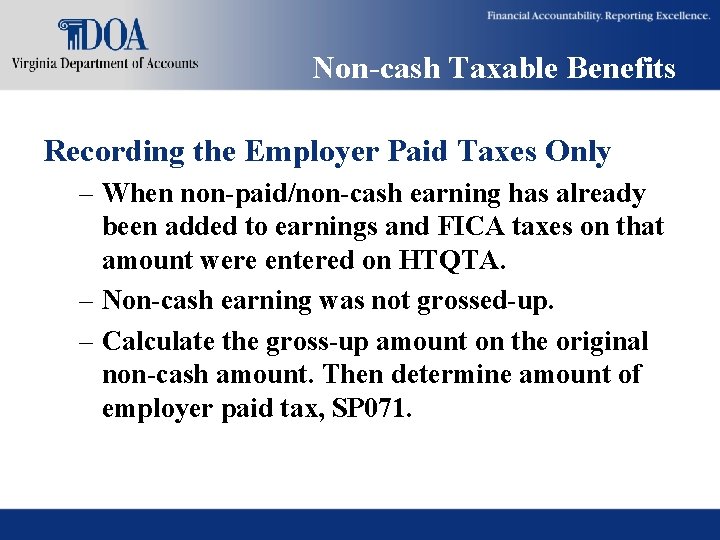 DOA
Virginia Department of Accounts

Financial Accountability. Reporting Excellence.

Non-cash Taxable Benefits

Recording the Employer Paid Taxes Only

– When non-paid/non-cash earning has already been added to earnings and FICA taxes on that amount were entered on HTQTA.

– Non-cash earning was not grossed-up.

– Calculate the gross-up amount on the original non-cash amount. Then determine amount of employer paid tax, SP071.